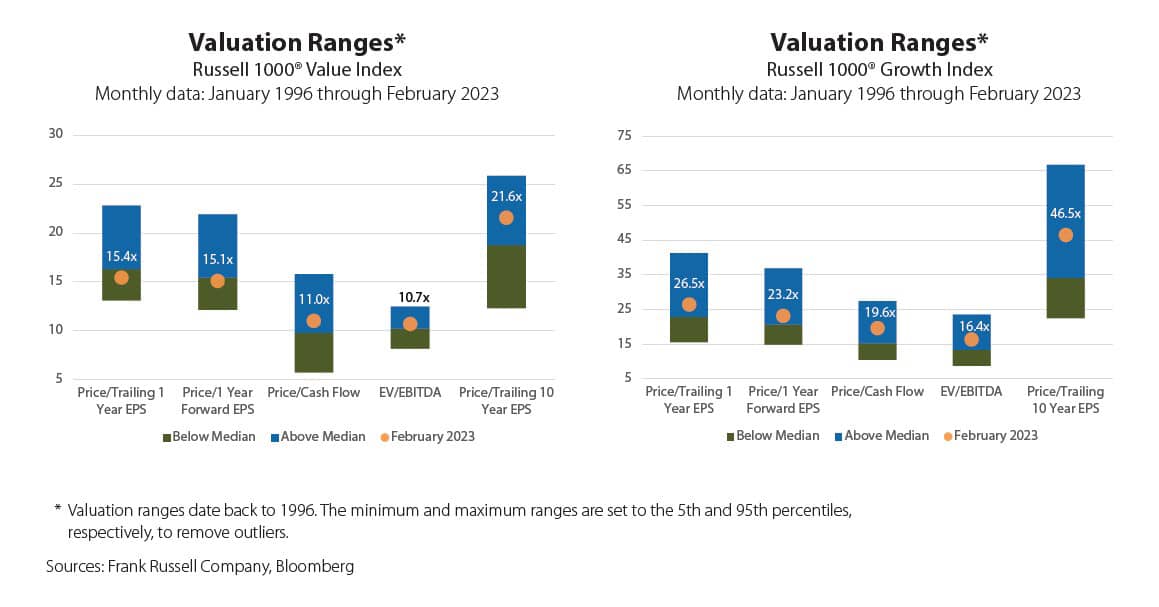 Valuation Ranges*
Russell 1000® Value Index
Monthly data: January 1996 through February 2023

30
25
20
15
10
5

15.4x
15.1x
11.0x
10.7x
21.6x

Price/Trailing 1 Year EPS
Price/1 Year Forward EPS
Price/Cash Flow
EV/EBITDA
Price/Trailing 10 Year EPS

Below Median
Above Median
February 2023

Valuation Ranges*
Russell 1000® Growth Index
Monthly data: January 1996 through February 2023

75
65
55
45
35
25
15
5

26.5x
23.2x
19.6x
16.4x
46.5x

Price/Trailing 1 Year EPS
Price/1 Year Forward EPS
Price/Cash Flow
EV/EBITDA
Price/Trailing 10 Year EPS

Below Median
Above Median
February 2023

* Valuation ranges date back to 1996. The minimum and maximum ranges are set to the 5th and 95th percentiles, respectively, to remove outliers.

Sources: Frank Russell Company, Bloomberg